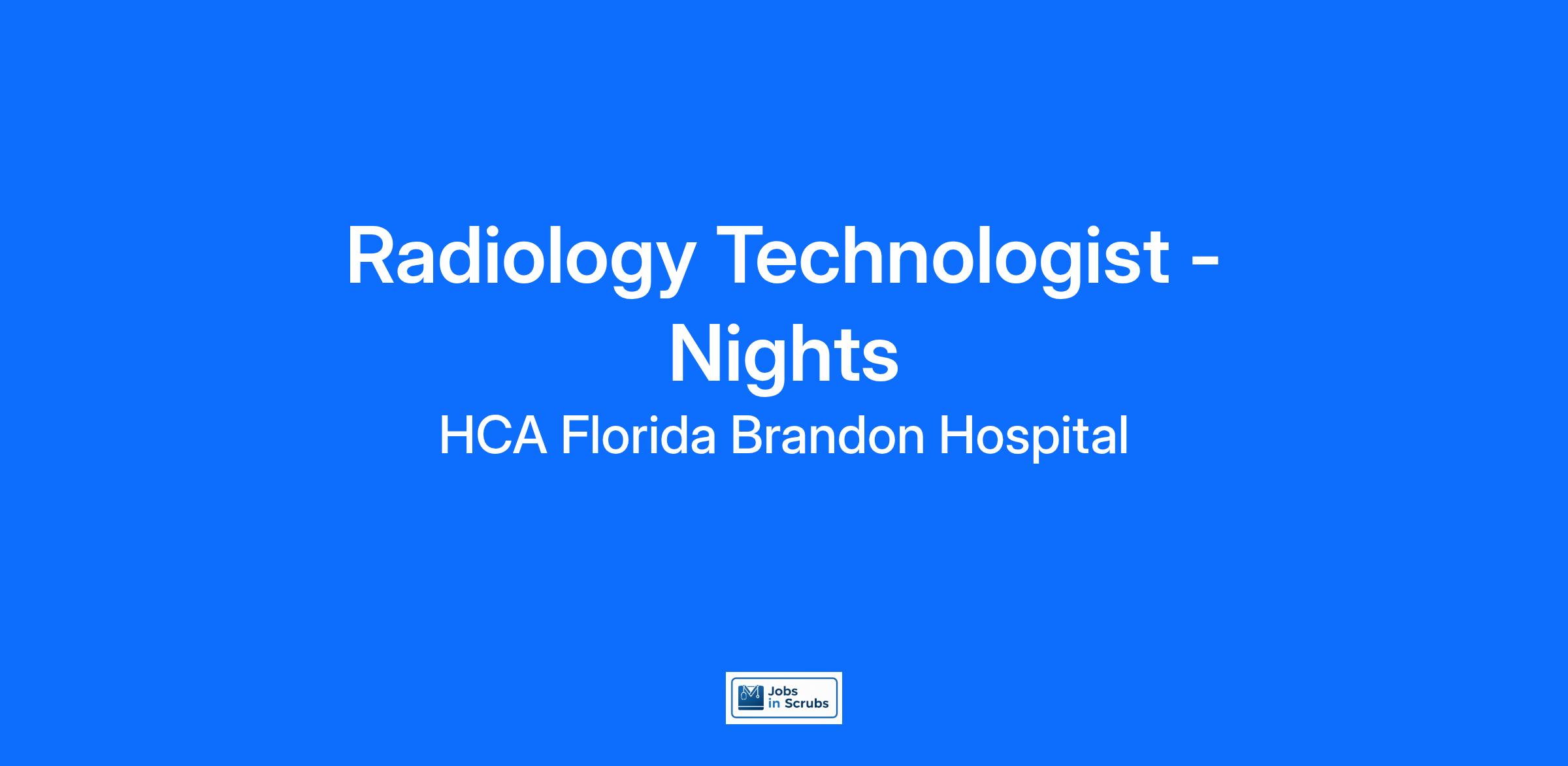 Radiology Technologist - Nights

HCA Florida Brandon Hospital

Jobs in Scrubs